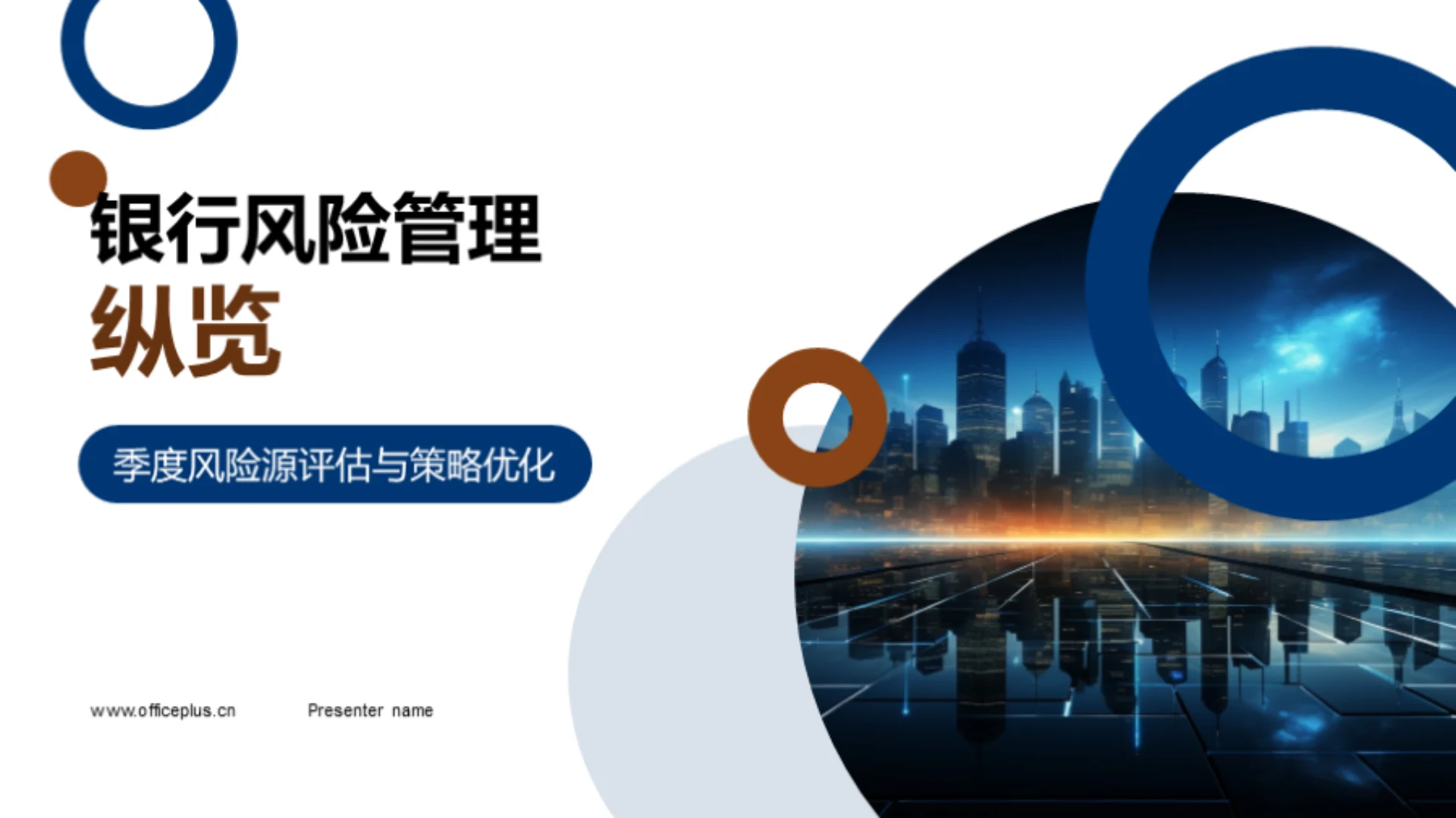 银行风险管理
纵览

季度风险源评估与策略优化

www.officeplus.cn

Presenter name